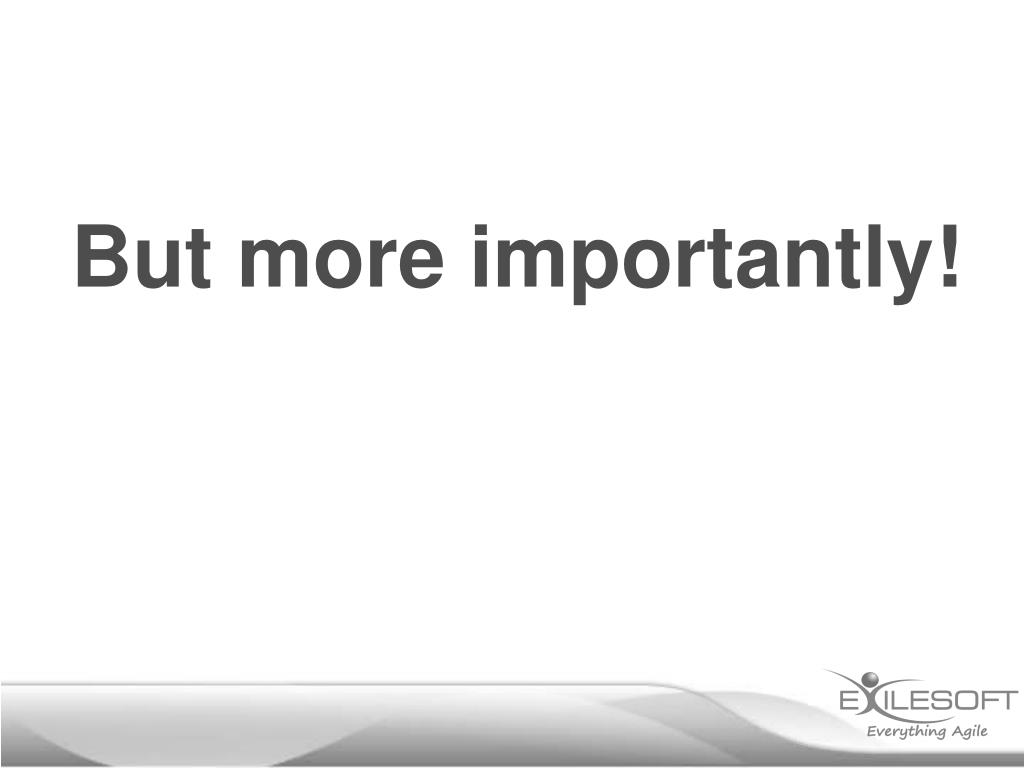 But more importantly!

EXILESOFT
Everything Agile